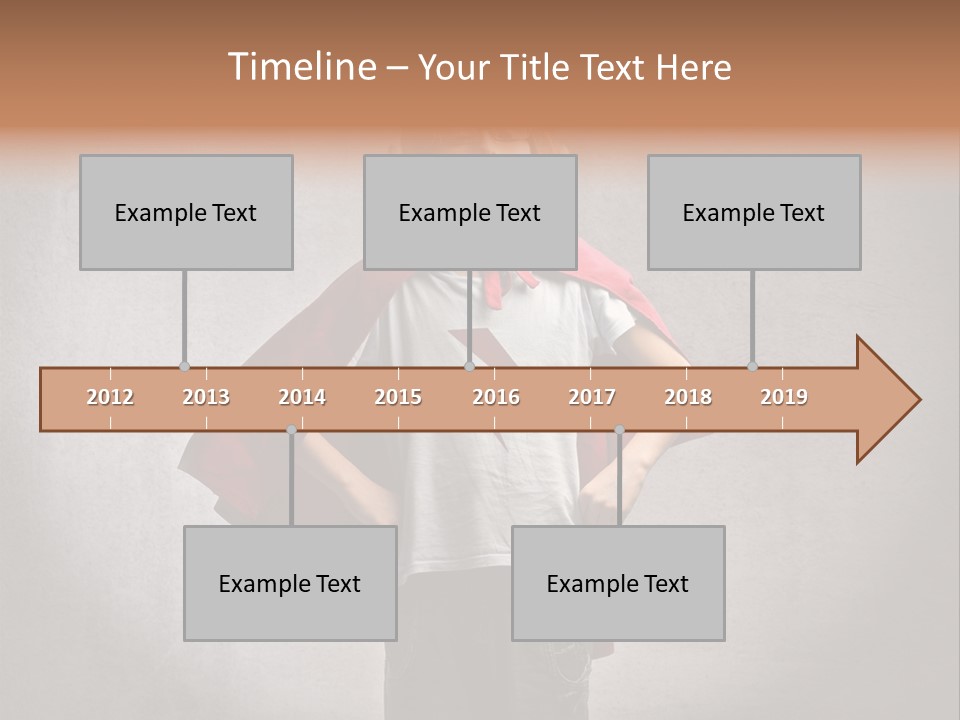 Timeline – Your Title Text Here

Example Text

Example Text

Example Text

2012 2013 2014 2015 2016 2017 2018 2019

Example Text

Example Text